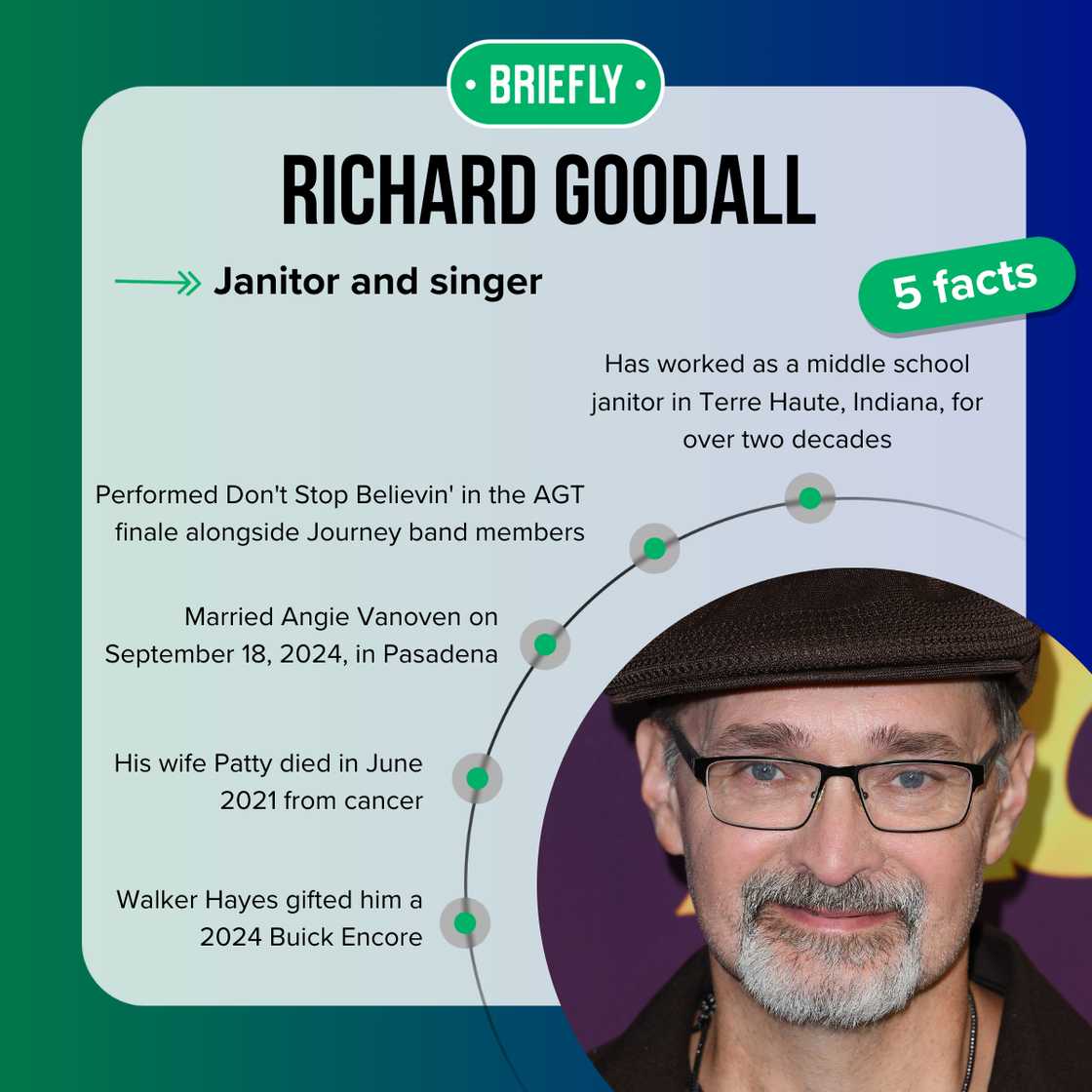 • BRIEFLY •

RICHARD GOODALL

Janitor and singer

5 facts

Has worked as a middle school janitor in Terre Haute, Indiana, for over two decades

Performed Don't Stop Believin' in the AGT finale alongside Journey band members

Married Angie Vanoven on September 18, 2024, in Pasadena

His wife Patty died in June 2021 from cancer

Walker Hayes gifted him a 2024 Buick Encore